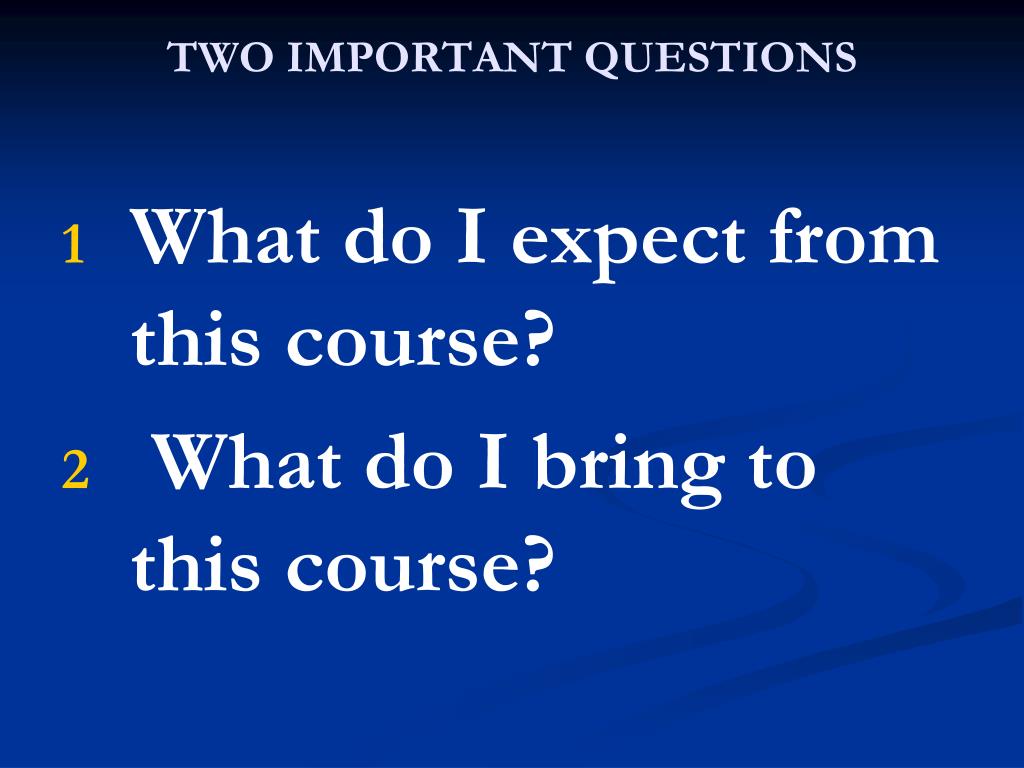 TWO IMPORTANT QUESTIONS

1 What do I expect from this course?

2 What do I bring to this course?